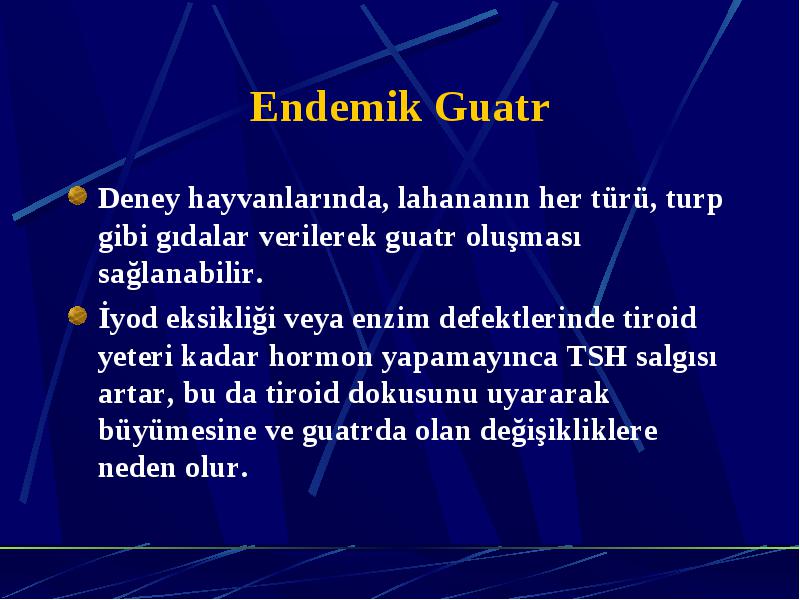 Endemik Guatr

Deney hayvanlarında, lahananın her türü, turp gibi gıdalar verilerek guatr oluşması sağlanabilir.

İyod eksikliği veya enzim defektlerinde tiroid yeteri kadar hormon yapamayınca TSH salgısı artar, bu da tiroid dokusunu uyararak büyümesine ve guatrda olan değişikliklere neden olur.